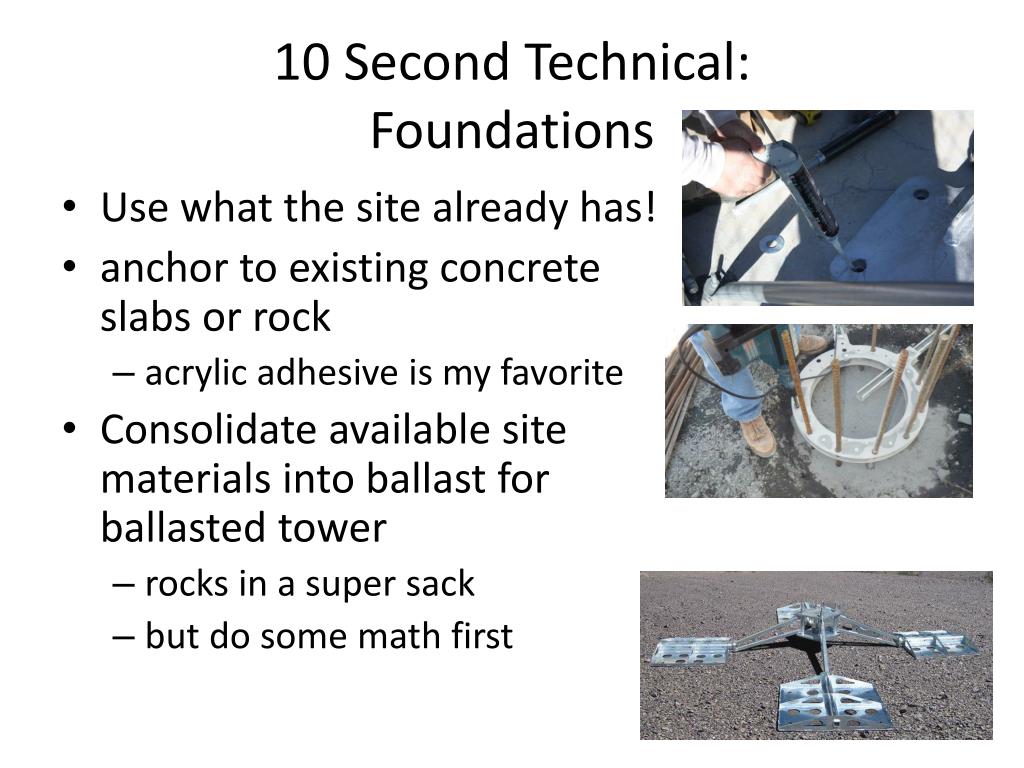 10 Second Technical: Foundations

• Use what the site already has!
• anchor to existing concrete slabs or rock
  – acrylic adhesive is my favorite
• Consolidate available site materials into ballast for ballasted tower
  – rocks in a super sack
  – but do some math first